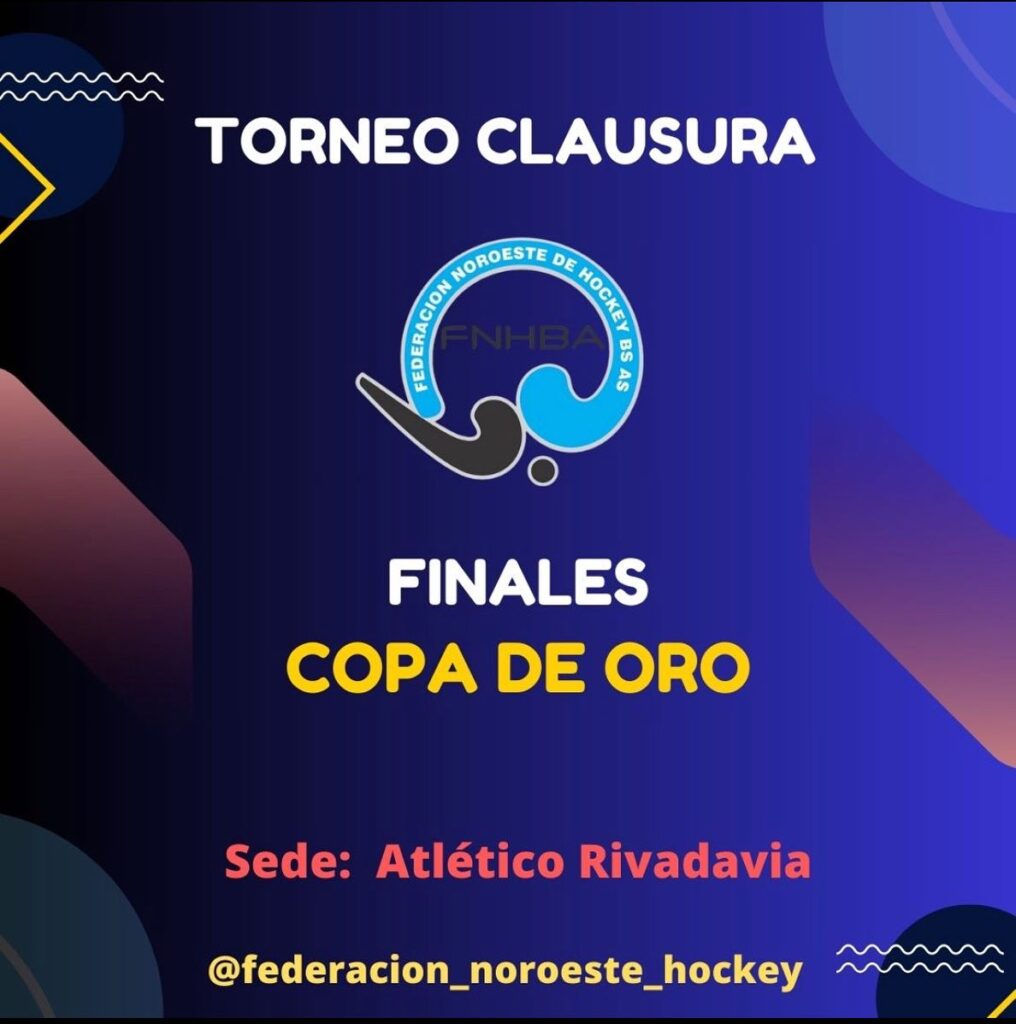 TORNEO CLAUSURA

FEDERACION NOROESTE DE HOCKEY BS AS

FNHBA

FINALES

COPA DE ORO

Sede: Atlético Rivadavia

@federacion_noroeste_hockey